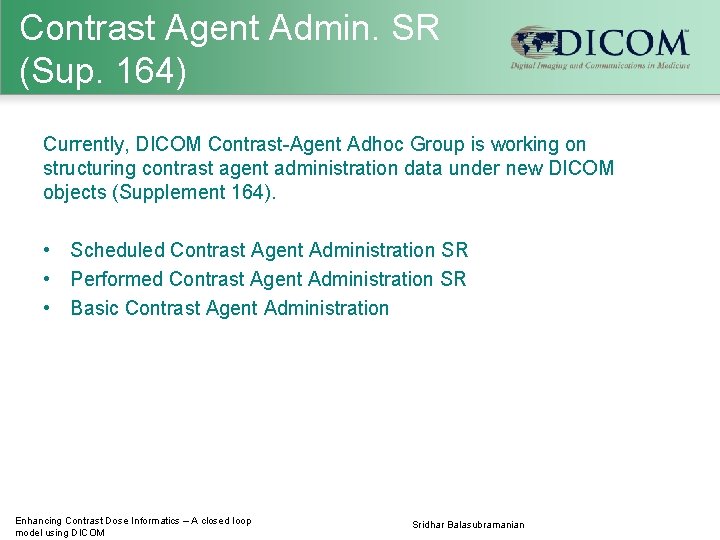 Contrast Agent Admin. SR (Sup. 164)

DICOM
Digital Imaging and Communications in Medicine

Currently, DICOM Contrast-Agent Adhoc Group is working on structuring contrast agent administration data under new DICOM objects (Supplement 164).

• Scheduled Contrast Agent Administration SR
• Performed Contrast Agent Administration SR
• Basic Contrast Agent Administration

Enhancing Contrast Dose Informatics – A closed loop model using DICOM

Sridhar Balasubramanian